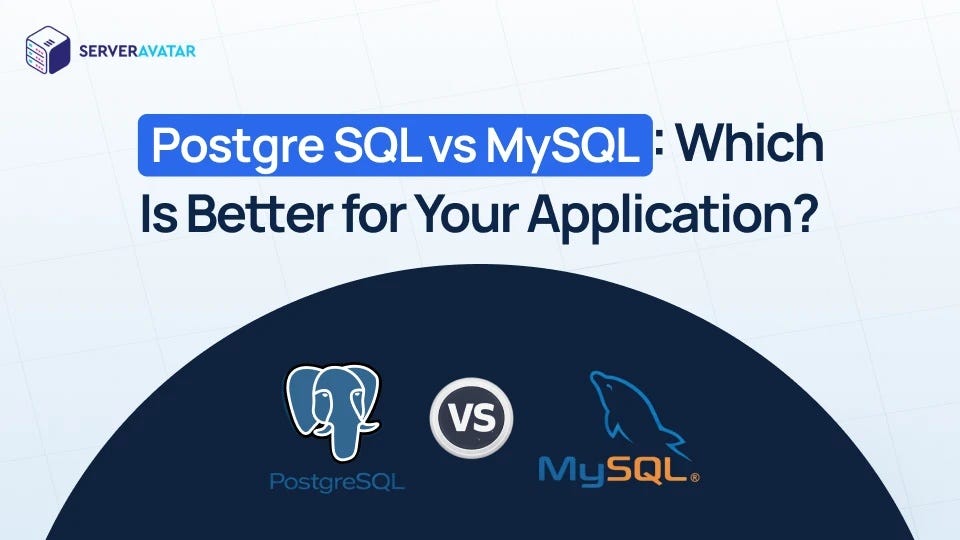 SERVERAVATAR

Postgre SQL vs MySQL : Which Is Better for Your Application?

PostgreSQL

VS

MySQL®